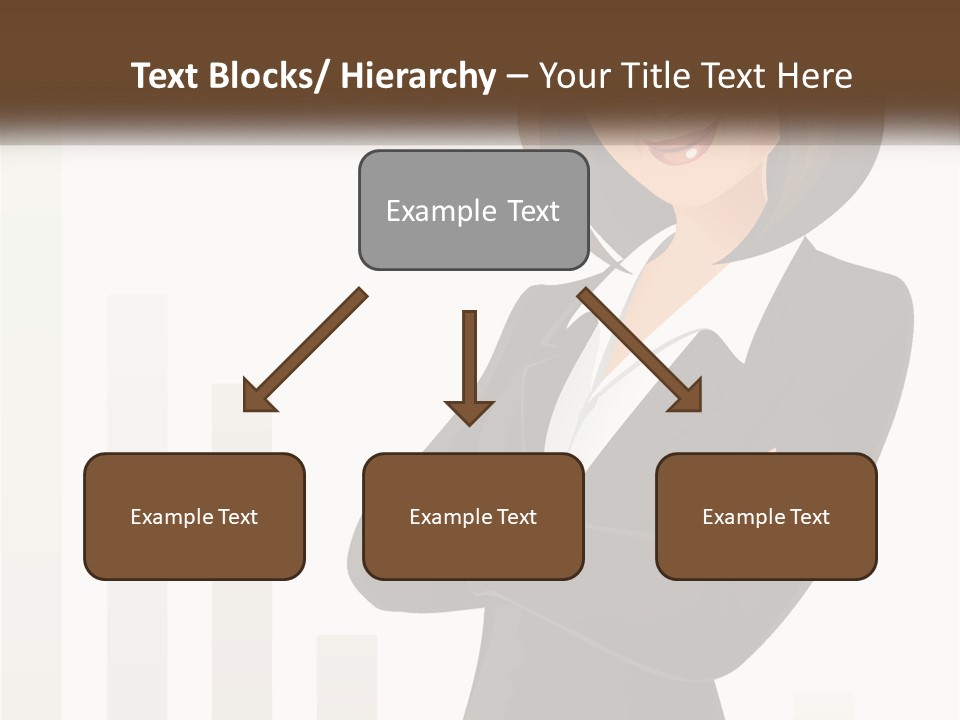 Text Blocks/ Hierarchy – Your Title Text Here

Example Text

Example Text

Example Text

Example Text